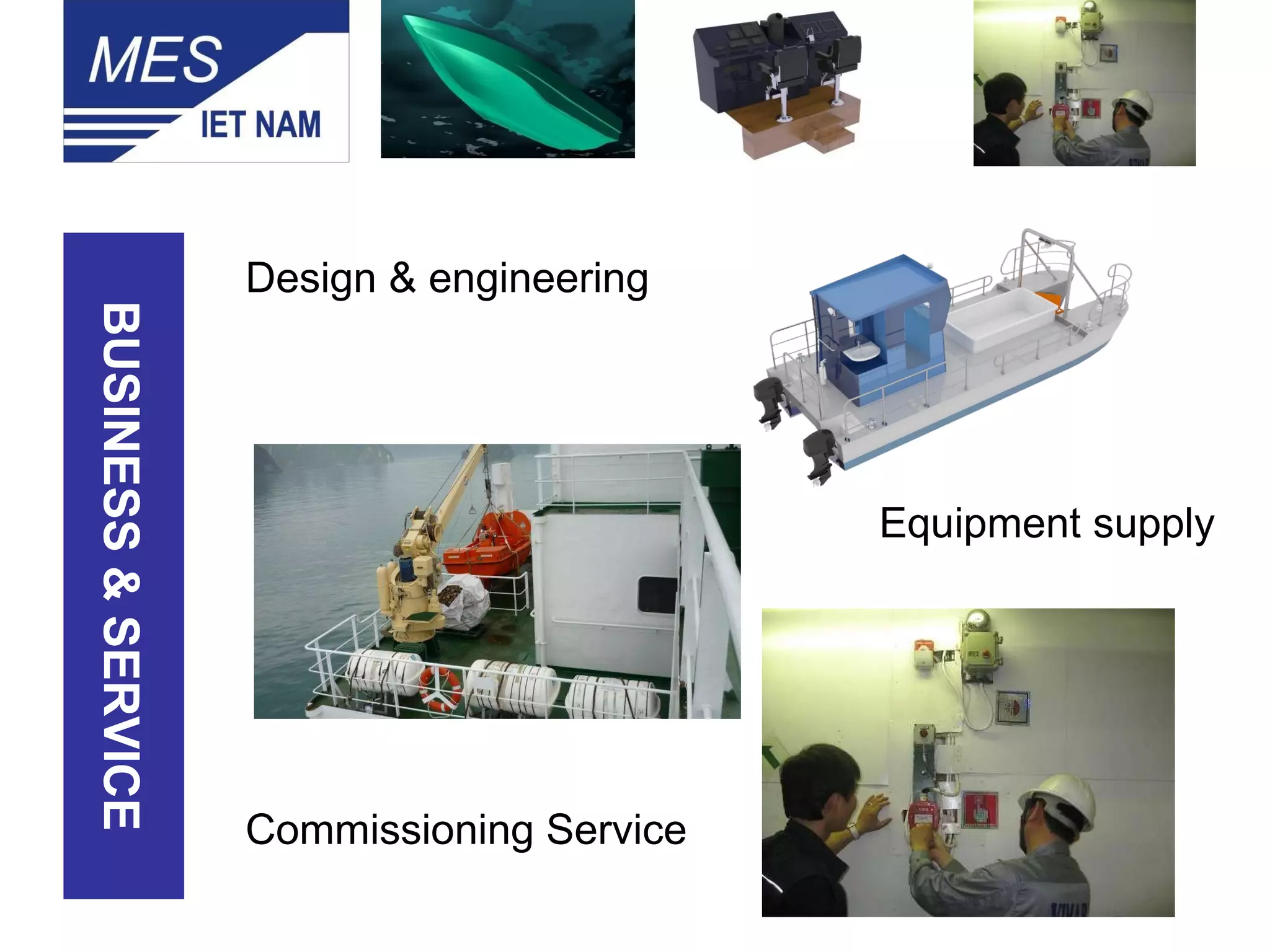 MES
IET NAM

BUSINESS & SERVICE

Design & engineering

Equipment supply

Commissioning Service